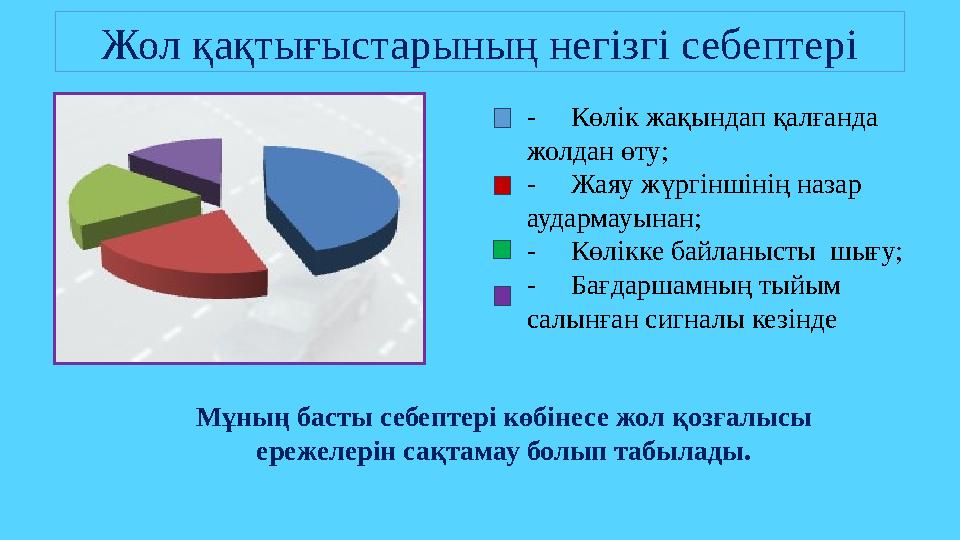 Жол қақтығыстарының негізгі себептері

- Көлік жақындап қалғанда жолдан өту;

- Жаяу жүргіншінің назар аудармауынан;

- Көлікке байланысты шығу;

- Бағдаршамның тыйым салынған сигналы кезінде

Мұның басты себептері көбінесе жол қозғалысы ережелерін сақтамау болып табылады.